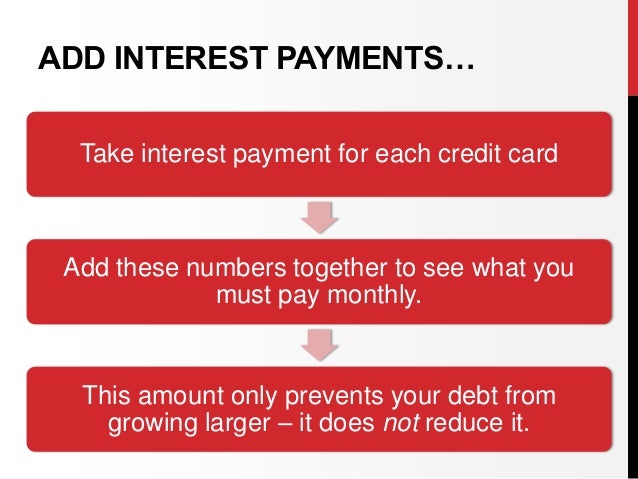 ADD INTEREST PAYMENTS…

Take interest payment for each credit card

Add these numbers together to see what you must pay monthly.

This amount only prevents your debt from growing larger – it does not reduce it.